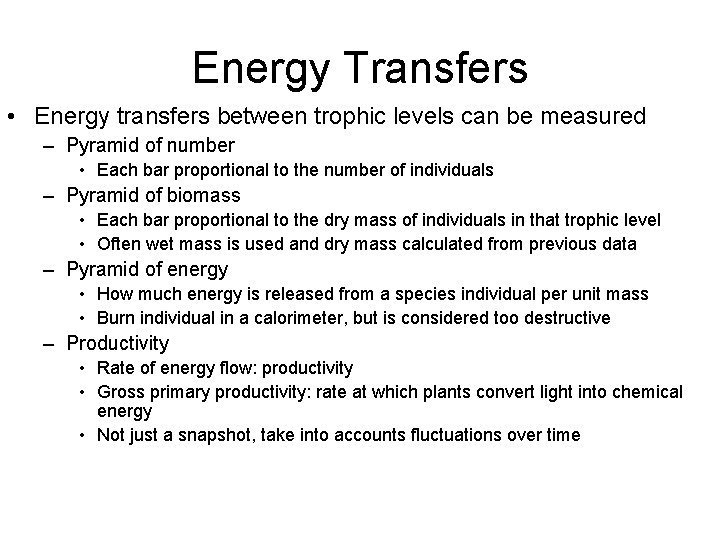 Energy Transfers

• Energy transfers between trophic levels can be measured
  – Pyramid of number
    • Each bar proportional to the number of individuals
  – Pyramid of biomass
    • Each bar proportional to the dry mass of individuals in that trophic level
    • Often wet mass is used and dry mass calculated from previous data
  – Pyramid of energy
    • How much energy is released from a species individual per unit mass
    • Burn individual in a calorimeter, but is considered too destructive
  – Productivity
    • Rate of energy flow: productivity
    • Gross primary productivity: rate at which plants convert light into chemical energy
    • Not just a snapshot, take into accounts fluctuations over time